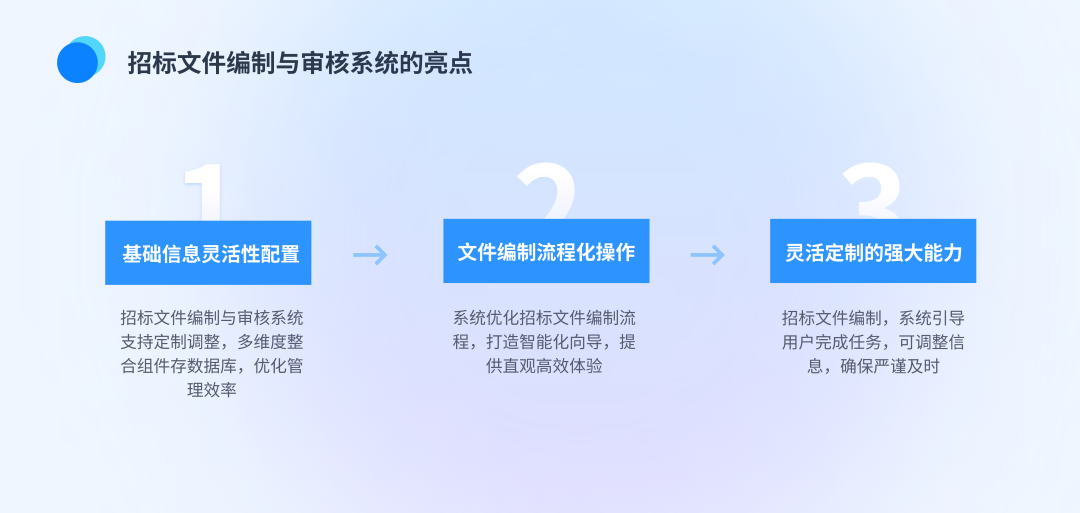 招标文件编制与审核系统的亮点

1

基础信息灵活性配置

招标文件编制与审核系统支持定制调整，多维度整合组件存数据库，优化管理效率

2

文件编制流程化操作

系统优化招标文件编制流程，打造智能化向导，提供直观高效体验

3

灵活定制的强大能力

招标文件编制，系统引导用户完成任务，可调整信息，确保严谨及时